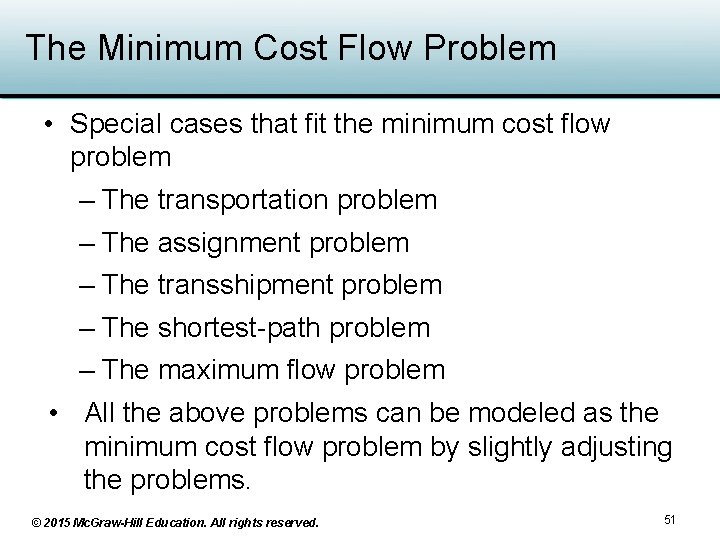 The Minimum Cost Flow Problem

• Special cases that fit the minimum cost flow problem
– The transportation problem
– The assignment problem
– The transshipment problem
– The shortest-path problem
– The maximum flow problem

• All the above problems can be modeled as the minimum cost flow problem by slightly adjusting the problems.

© 2015 McGraw-Hill Education. All rights reserved.

51